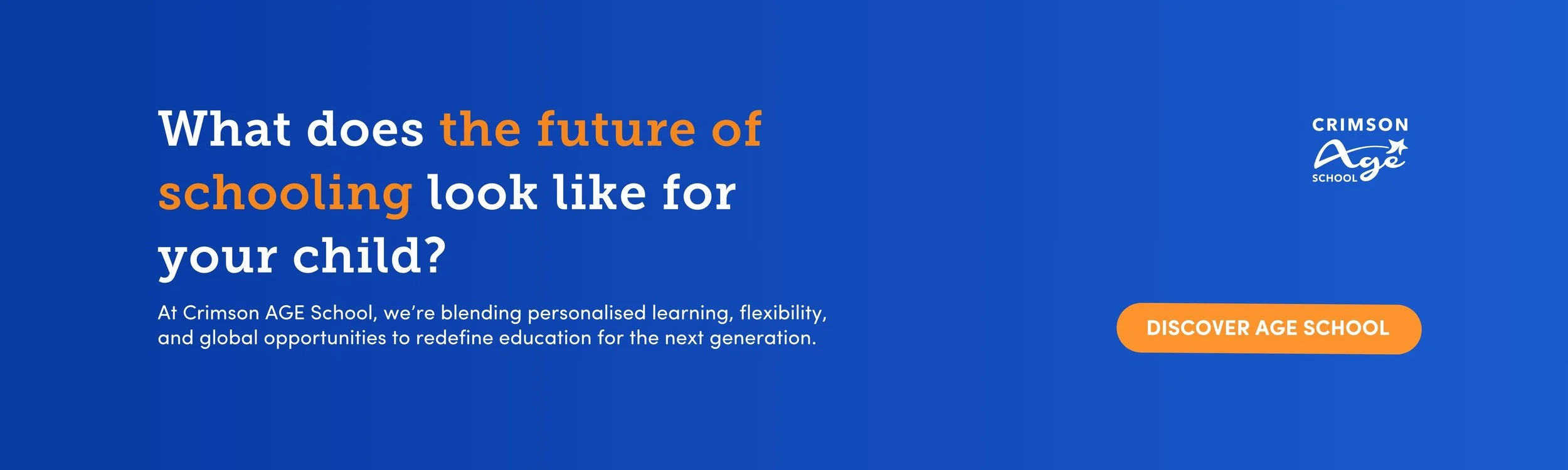 What does the future of schooling look like for your child?

At Crimson AGE School, we're blending personalised learning, flexibility, and global opportunities to redefine education for the next generation.

CRIMSON
Age
SCHOOL

DISCOVER AGE SCHOOL